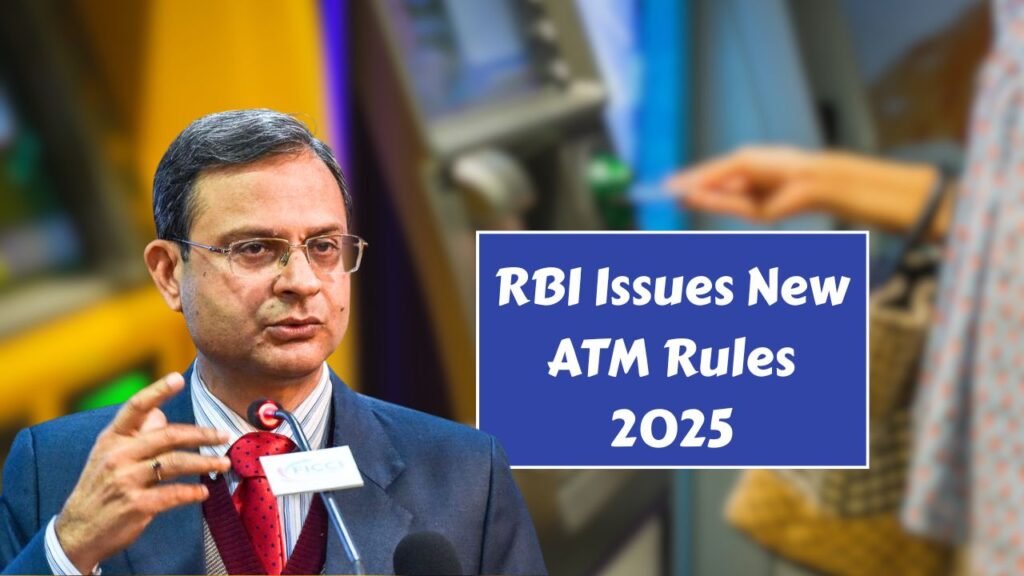 RBI Issues New ATM Rules 2025

FICCI